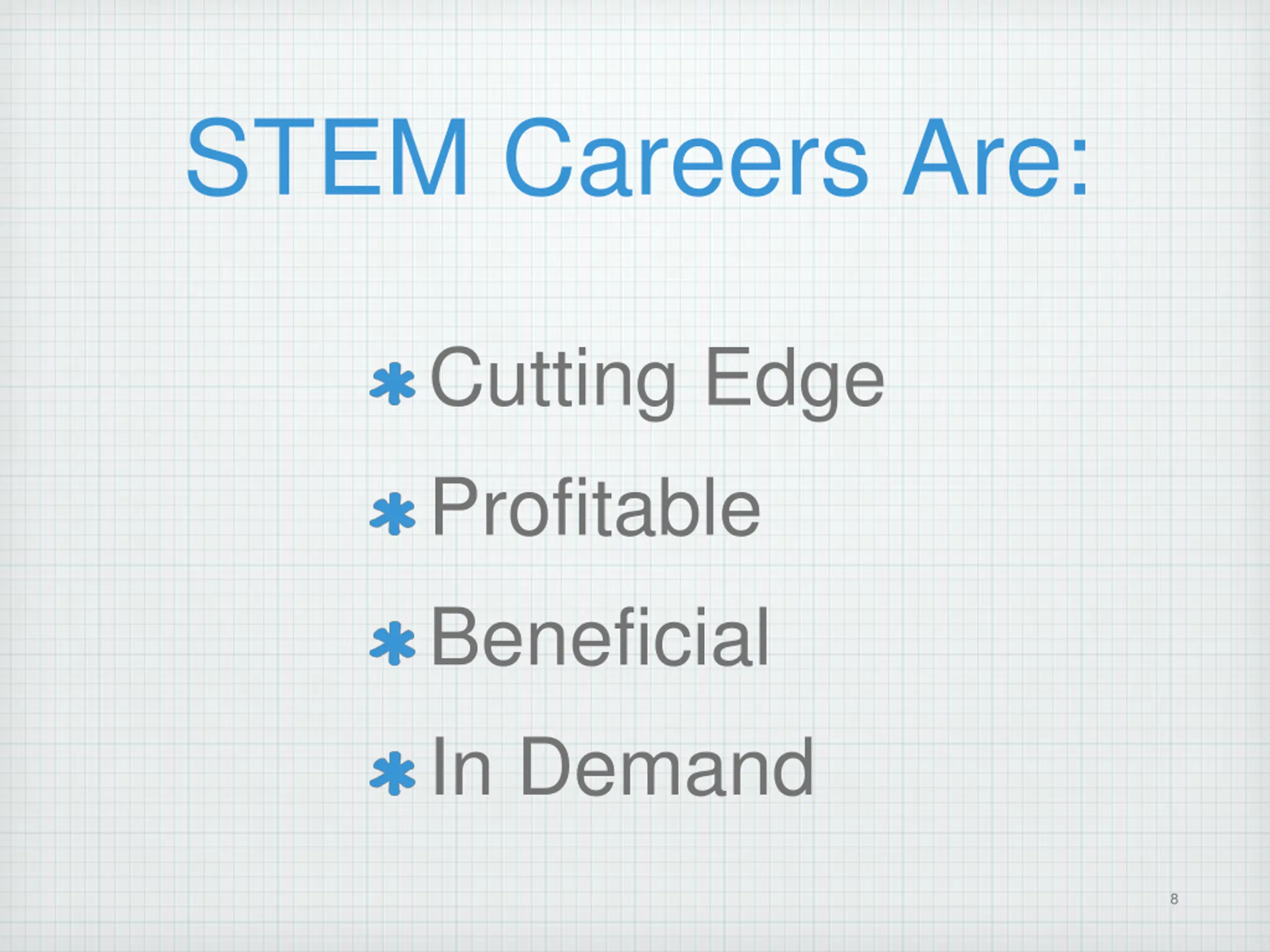 STEM Careers Are:

* Cutting Edge
* Profitable
* Beneficial
* In Demand

8